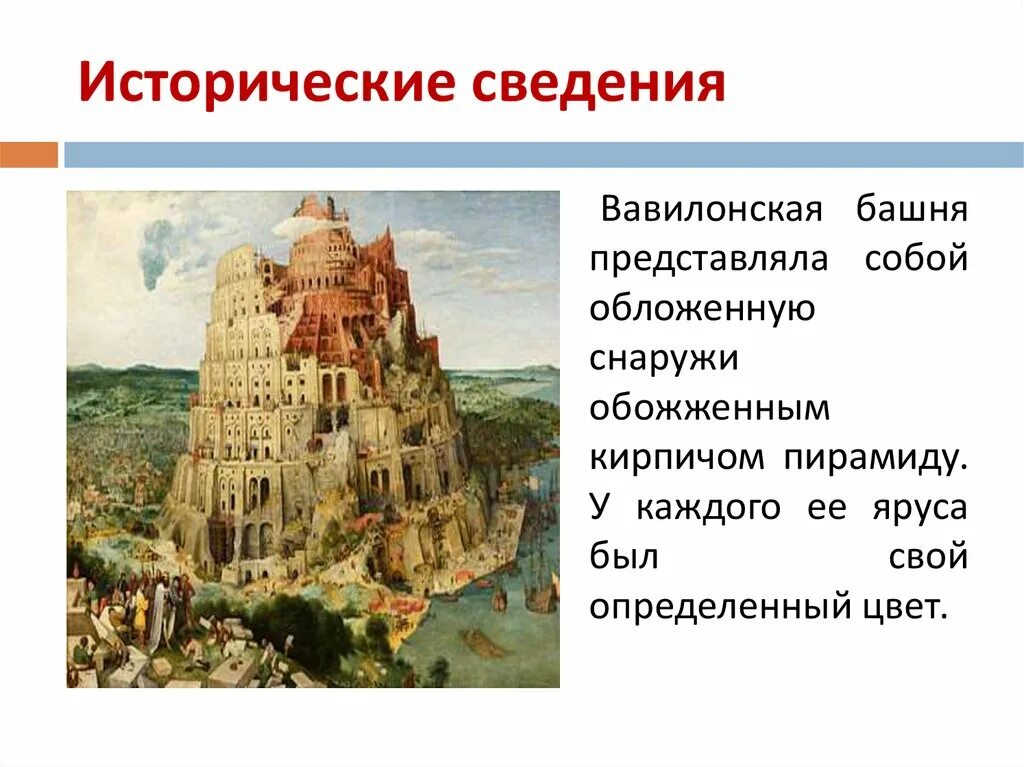 Исторические сведения

Вавилонская башня представляла собой обложенную снаружи обожженным кирпичом пирамиду. У каждого ее яруса был свой определенный цвет.